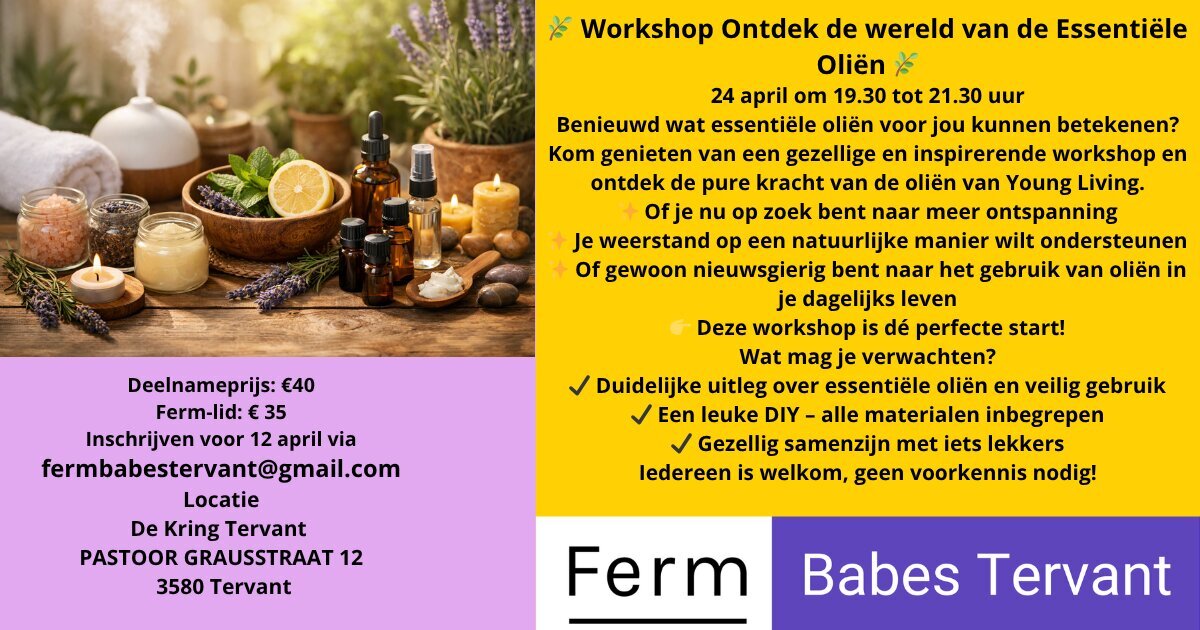 🌿 Workshop Ontdek de wereld van de Essentiële Oliën 🌿
24 april om 19.30 tot 21.30 uur
Benieuwd wat essentiële oliën voor jou kunnen betekenen? Kom genieten van een gezellige en inspirerende workshop en ontdek de pure kracht van de oliën van Young Living.
✨ Of je nu op zoek bent naar meer ontspanning
✨ Je weerstand op een natuurlijke manier wilt ondersteunen
✨ Of gewoon nieuwsgierig bent naar het gebruik van oliën in je dagelijks leven
👉 Deze workshop is dé perfecte start!
Wat mag je verwachten?
✔ Duidelijke uitleg over essentiële oliën en veilig gebruik
✔ Een leuke DIY – alle materialen inbegrepen
✔ Gezellig samenzijn met iets lekkers
Iedereen is welkom, geen voorkennis nodig!

Deelnameprijs: €40
Ferm-lid: € 35
Inschrijven voor 12 april via
fermbabestervant@gmail.com
Locatie
De Kring Tervant
PASTOOR GRAUSSTRAAT 12
3580 Tervant

Ferm

Babes Tervant